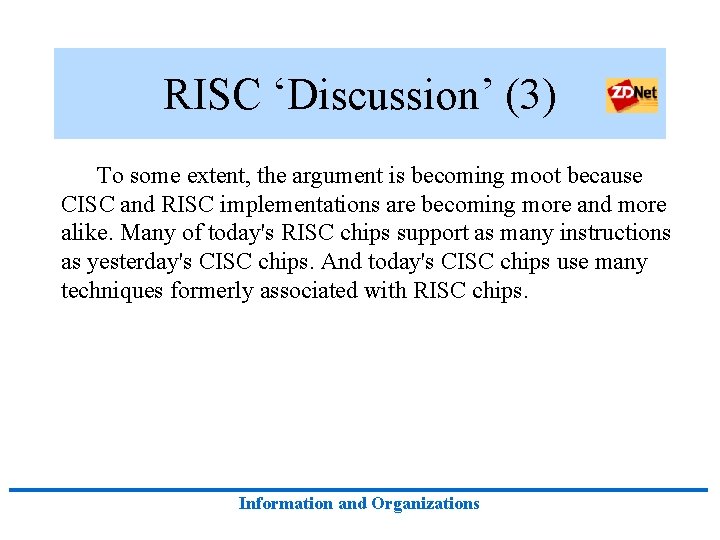 RISC ‘Discussion’ (3)

ZDNet

To some extent, the argument is becoming moot because CISC and RISC implementations are becoming more and more alike. Many of today's RISC chips support as many instructions as yesterday's CISC chips. And today's CISC chips use many techniques formerly associated with RISC chips.

Information and Organizations